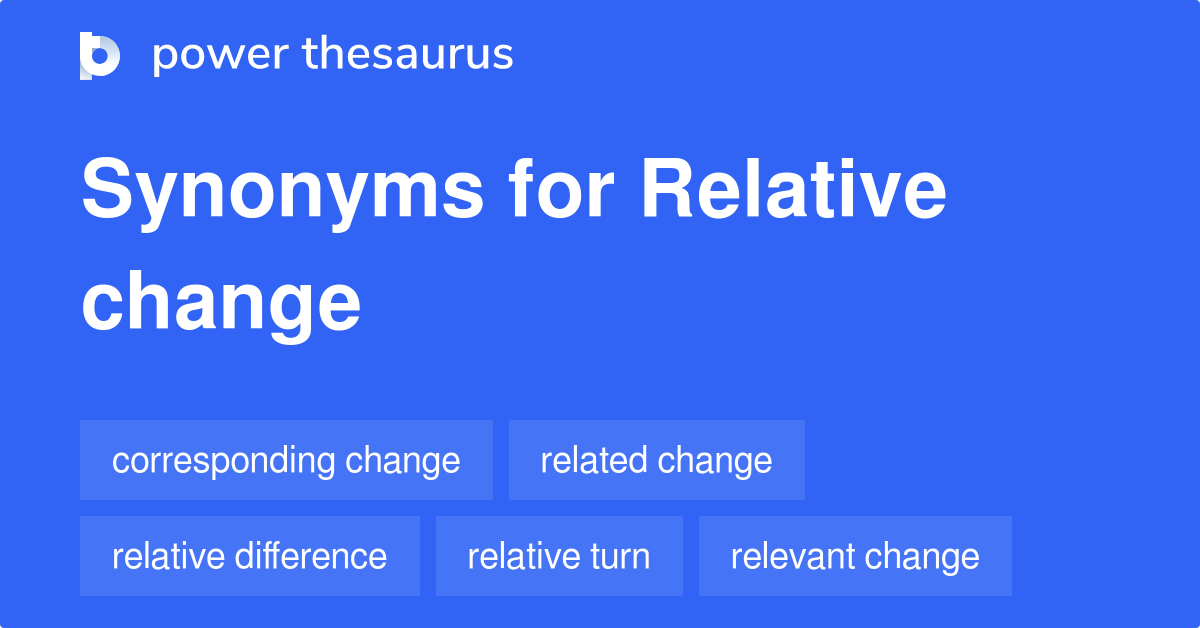 power thesaurus

Synonyms for Relative change

corresponding change

related change

relative difference

relative turn

relevant change